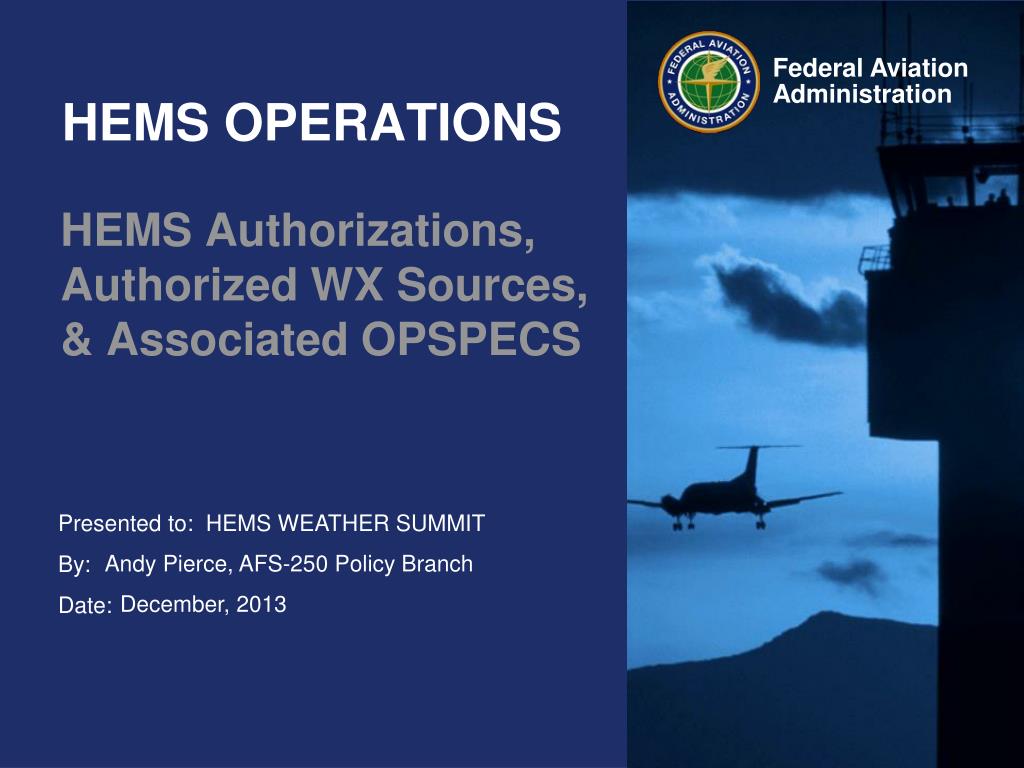 FEDERAL AVIATION ADMINISTRATION

Federal Aviation Administration

HEMS OPERATIONS

HEMS Authorizations, Authorized WX Sources, & Associated OPSPECS

Presented to: HEMS WEATHER SUMMIT

By: Andy Pierce, AFS-250 Policy Branch

Date: December, 2013